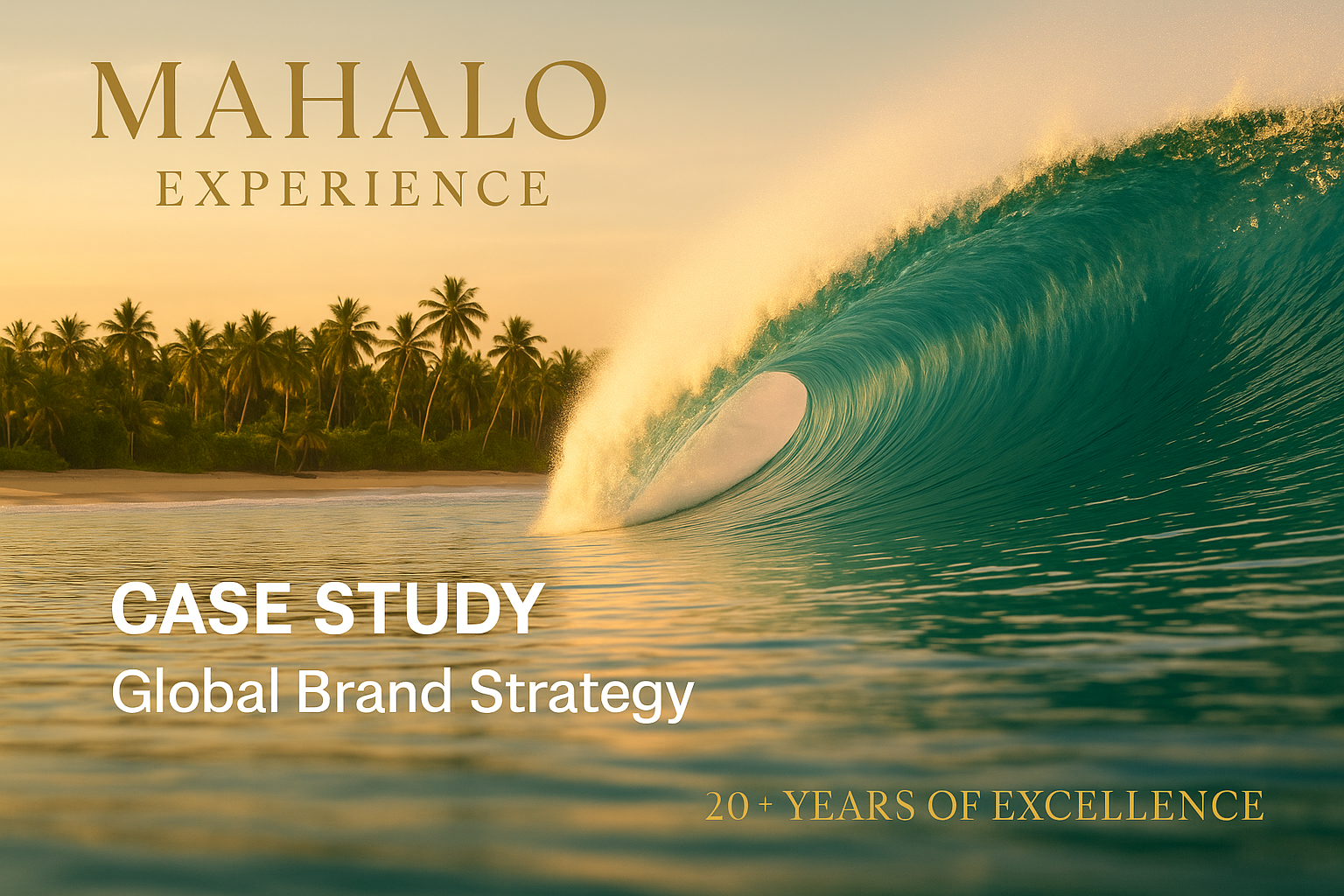 MAHALO
EXPERIENCE

CASE STUDY
Global Brand Strategy

20+ YEARS OF EXCELLENCE